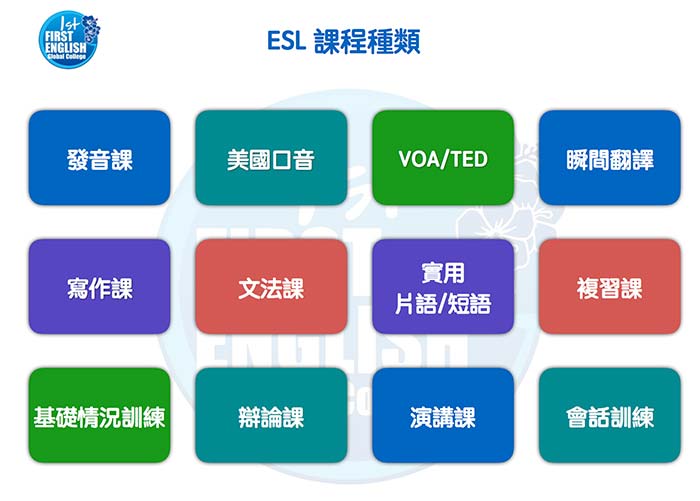 1st FIRST ENGLISH Global College

ESL 課程種類

發音課

美國口音

VOA/TED

瞬間翻譯

寫作課

文法課

實用
片語/短語

複習課

基礎情況訓練

辯論課

演講課

會話訓練